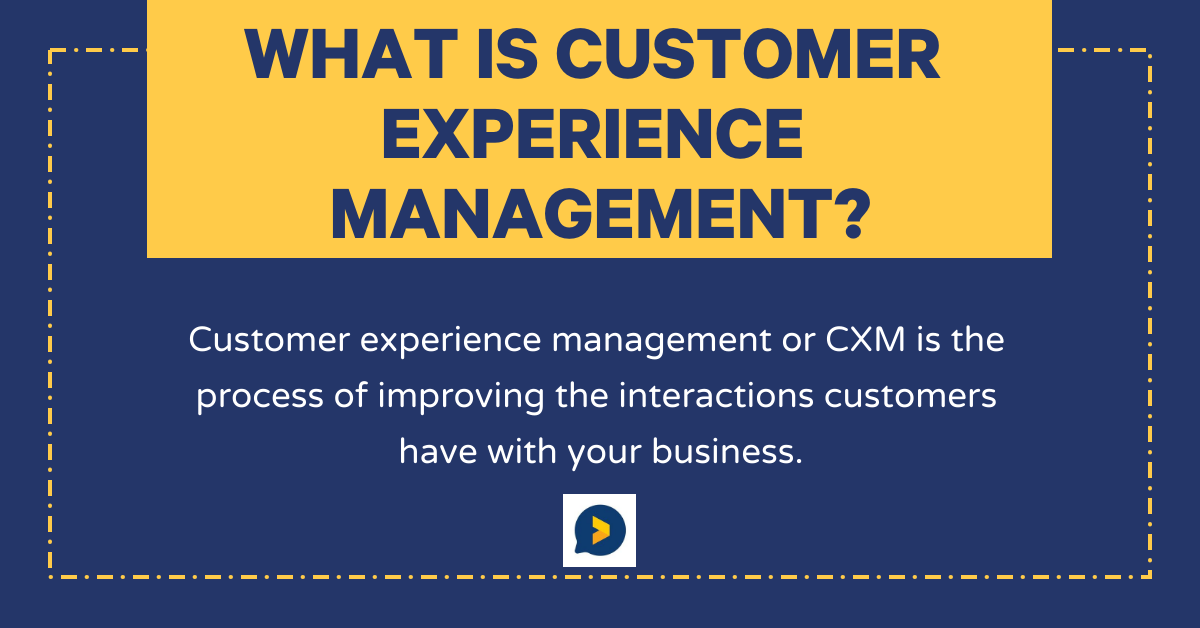 WHAT IS CUSTOMER EXPERIENCE MANAGEMENT?

Customer experience management or CXM is the process of improving the interactions customers have with your business.